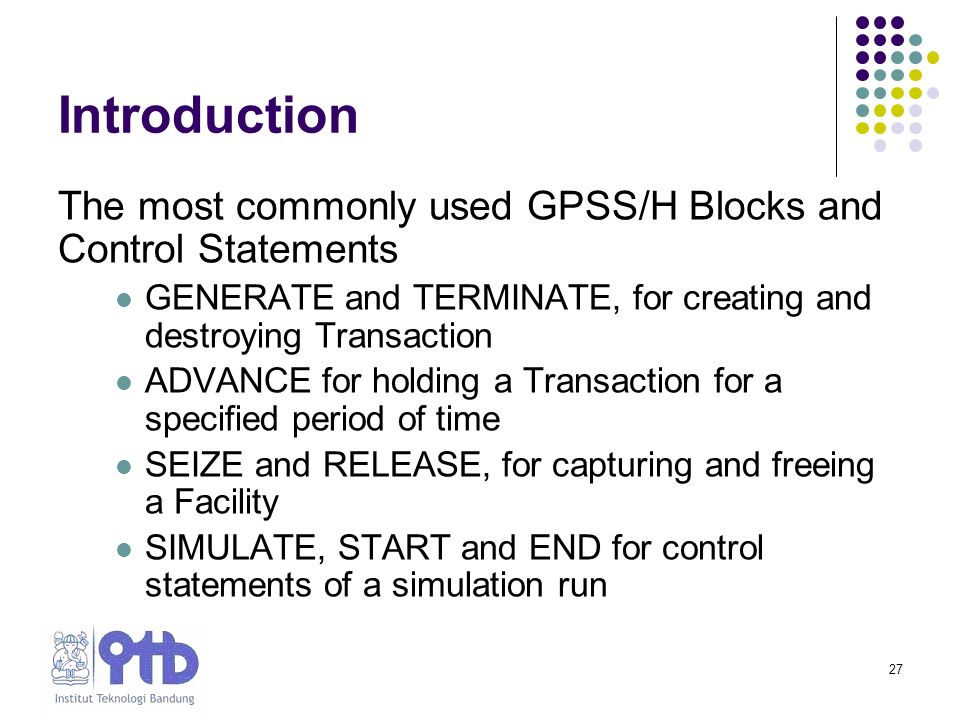 Introduction

The most commonly used GPSS/H Blocks and Control Statements

- GENERATE and TERMINATE, for creating and destroying Transaction
- ADVANCE for holding a Transaction for a specified period of time
- SEIZE and RELEASE, for capturing and freeing a Facility
- SIMULATE, START and END for control statements of a simulation run

ITB
Institut Teknologi Bandung

27